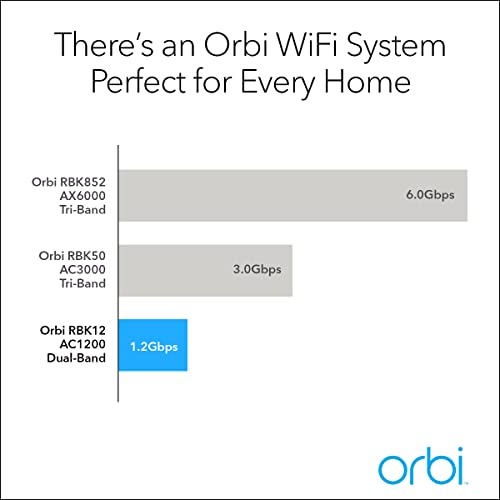 There's an Orbi WiFi System Perfect for Every Home

Orbi RBK852
AX6000
Tri-Band

6.0Gbps

Orbi RBK50
AC3000
Tri-Band

3.0Gbps

Orbi RBK12
AC1200
Dual-Band

1.2Gbps

orbi